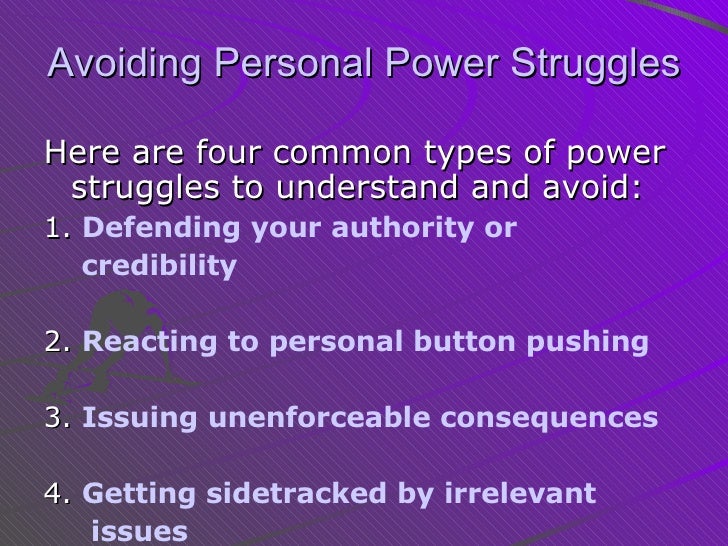 Avoiding Personal Power Struggles

Here are four common types of power struggles to understand and avoid:

1. Defending your authority or credibility

2. Reacting to personal button pushing

3. Issuing unenforceable consequences

4. Getting sidetracked by irrelevant issues